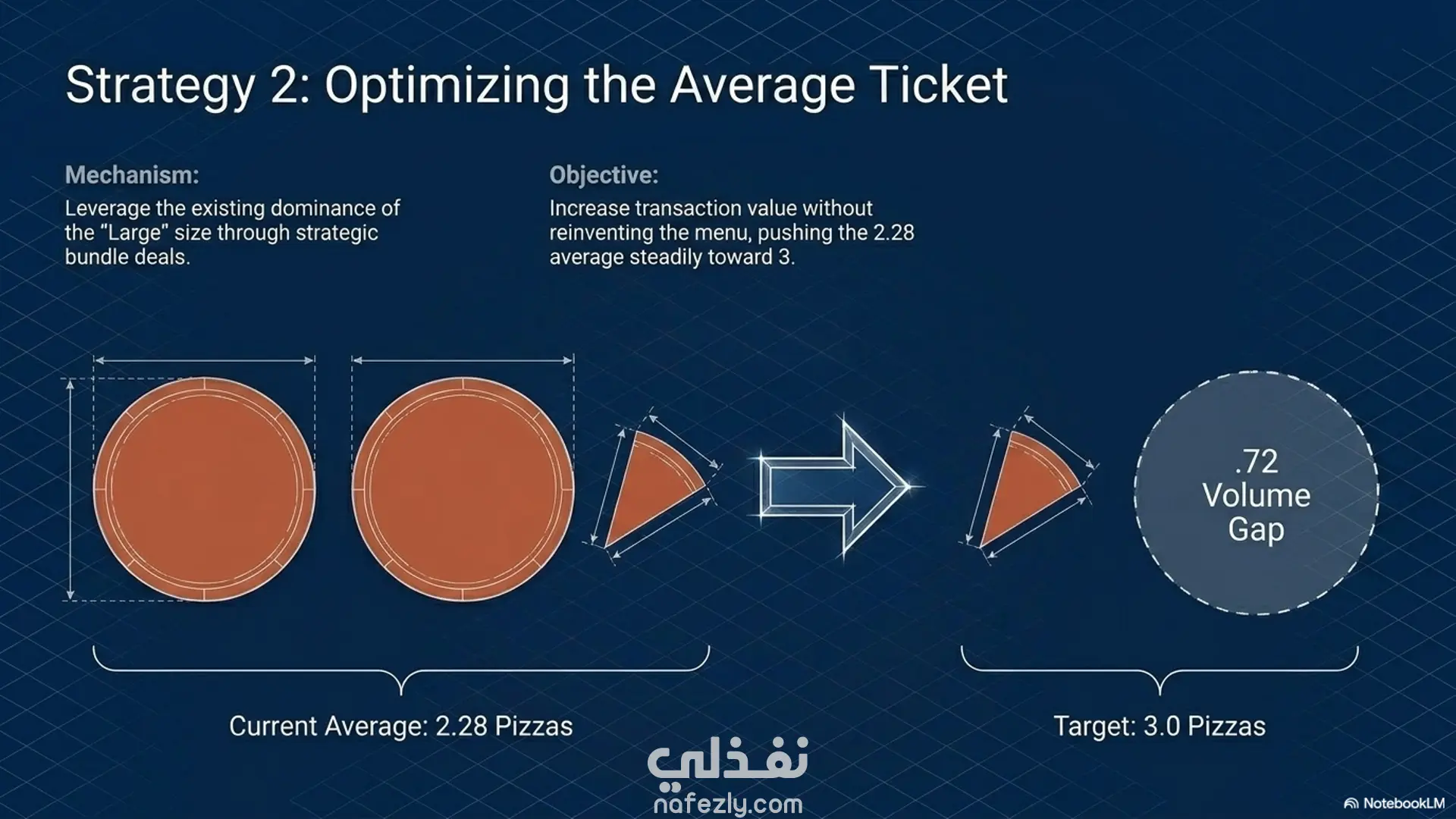 Strategy 2: Optimizing the Average Ticket

Mechanism:
Leverage the existing dominance of the "Large" size through strategic bundle deals.

Objective:
Increase transaction value without reinventing the menu, pushing the 2.28 average steadily toward 3.

.72 Volume Gap

Current Average: 2.28 Pizzas

Target: 3.0 Pizzas

نفذلي
nafezly.com

NotebookLM